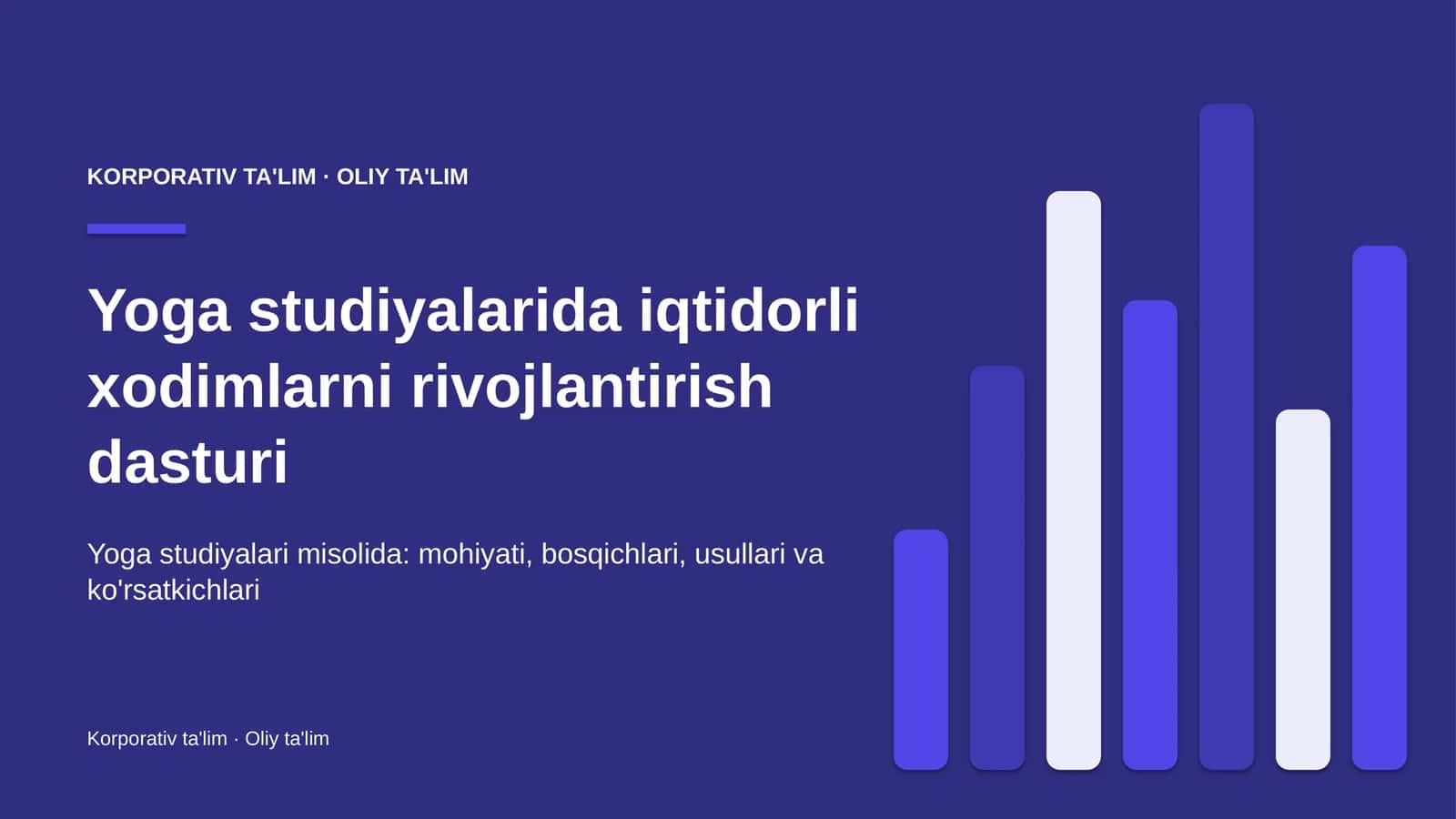 KORPORATIV TA'LIM · OLIY TA'LIM

Yoga studiyalarida iqtidorli xodimlarni rivojlantirish dasturi

Yoga studiyalari misolida: mohiyati, bosqichlari, usullari va ko'rsatkichlari

Korporativ ta'lim · Oliy ta'lim